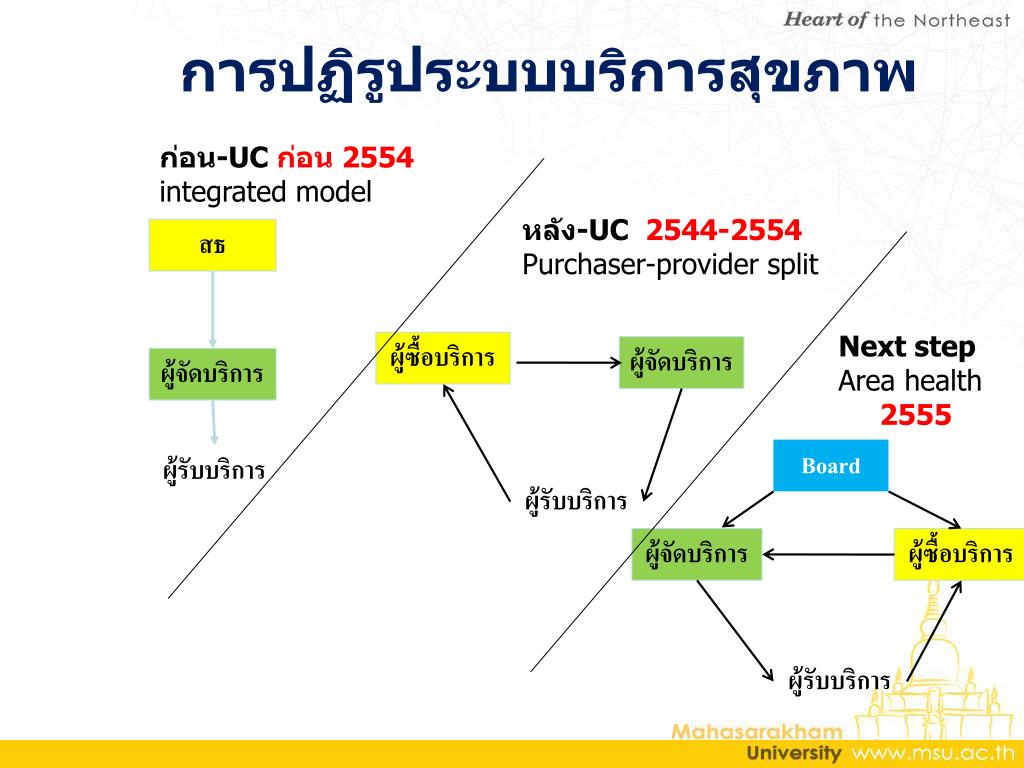 Heart of the Northeast

การปฏิรูประบบบริการสุขภาพ

ก่อน-UC ก่อน 2554
integrated model

สธ

ผู้จัดบริการ

ผู้รับบริการ

หลัง-UC 2544-2554
Purchaser-provider split

ผู้ซื้อบริการ

ผู้จัดบริการ

ผู้รับบริการ

Next step
Area health
2555

Board

ผู้จัดบริการ

ผู้ซื้อบริการ

ผู้รับบริการ

Mahasarakham
University www.msu.ac.th